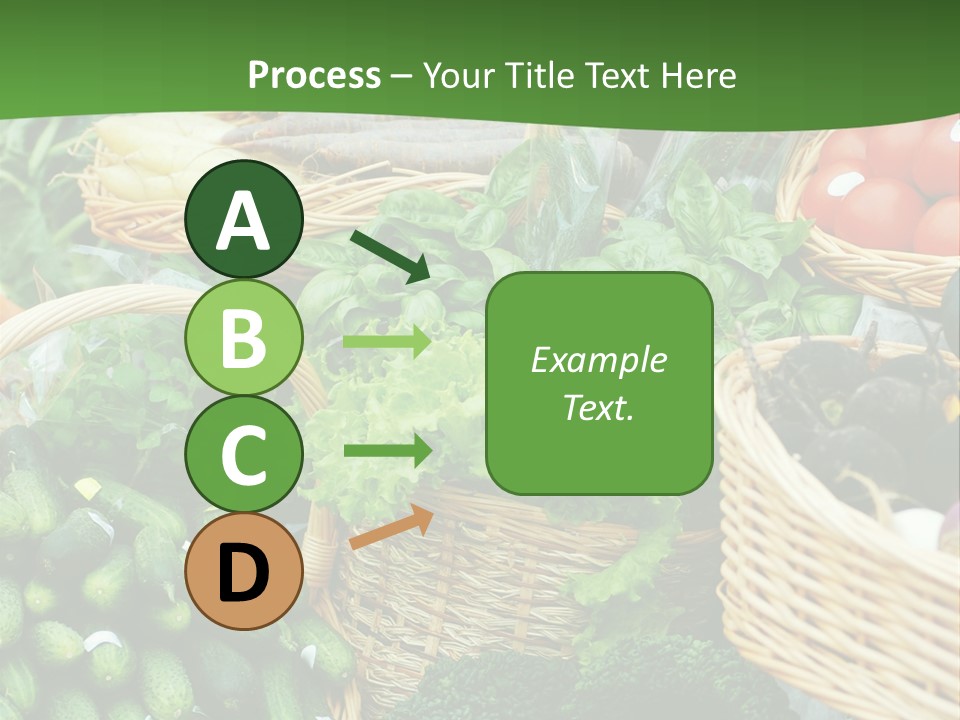 Process – Your Title Text Here

A

B

C

D

Example Text.